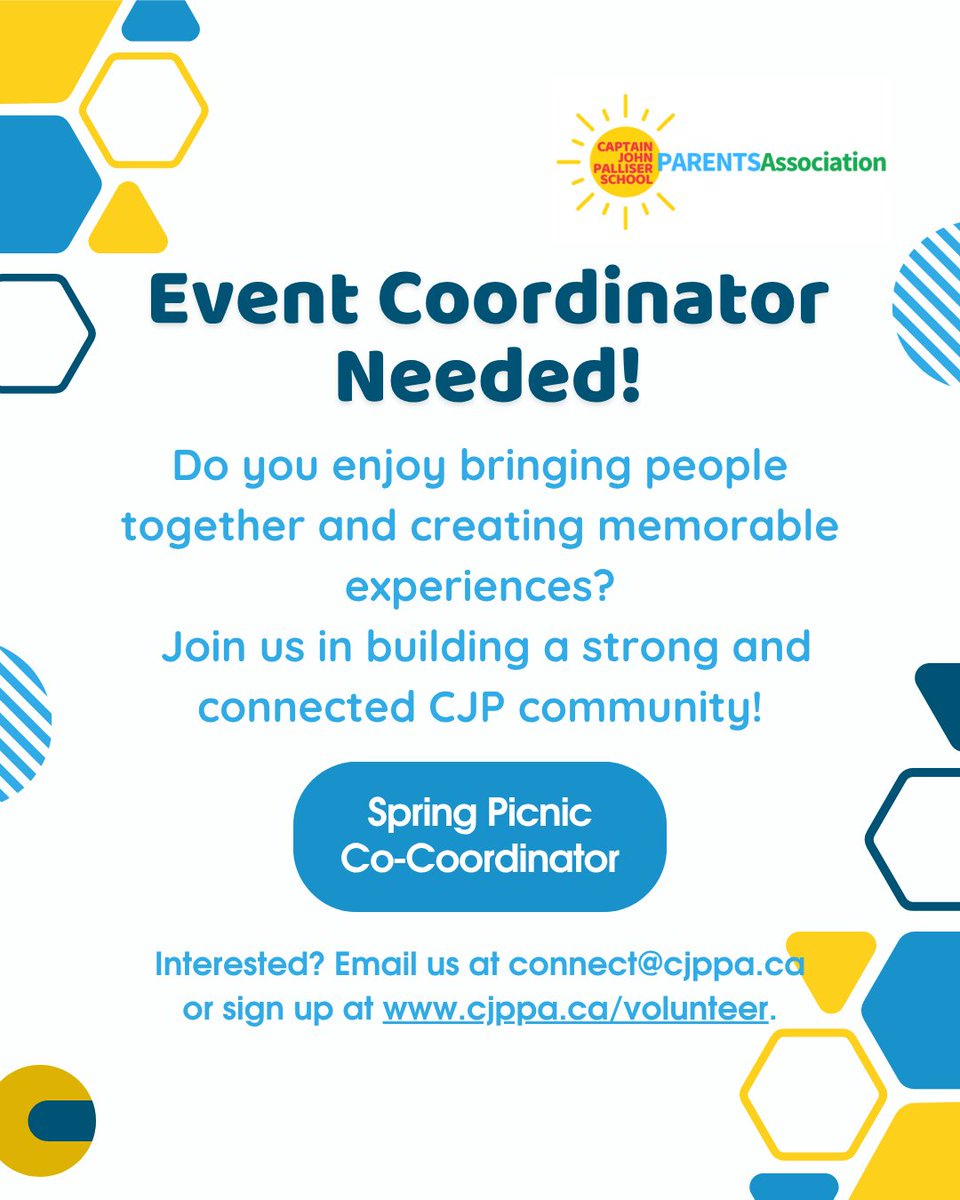 CAPTAIN JOHN PALLISER SCHOOL PARENTSAssociation

Event Coordinator Needed!

Do you enjoy bringing people together and creating memorable experiences?
Join us in building a strong and connected CJP community!

Spring Picnic Co-Coordinator

Interested? Email us at connect@cjppa.ca or sign up at www.cjppa.ca/volunteer.